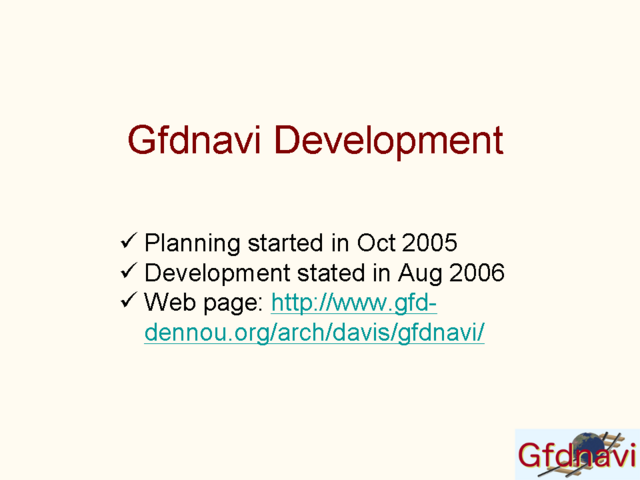 Gfdnavi Development

✓ Planning started in Oct 2005
✓ Development stated in Aug 2006
✓ Web page: http://www.gfd-dennou.org/arch/davis/gfdnavi/

Gfdnavi